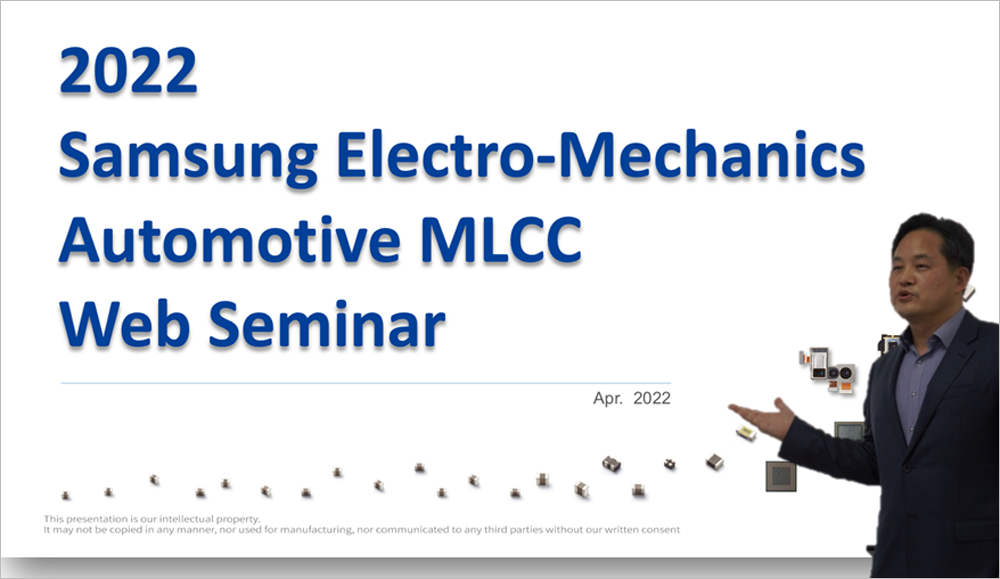 2022
Samsung Electro-Mechanics
Automotive MLCC
Web Seminar

Apr. 2022

This presentation is our intellectual property.
It may not be copied in any manner, nor used for manufacturing, nor communicated to any third parties without our written consent